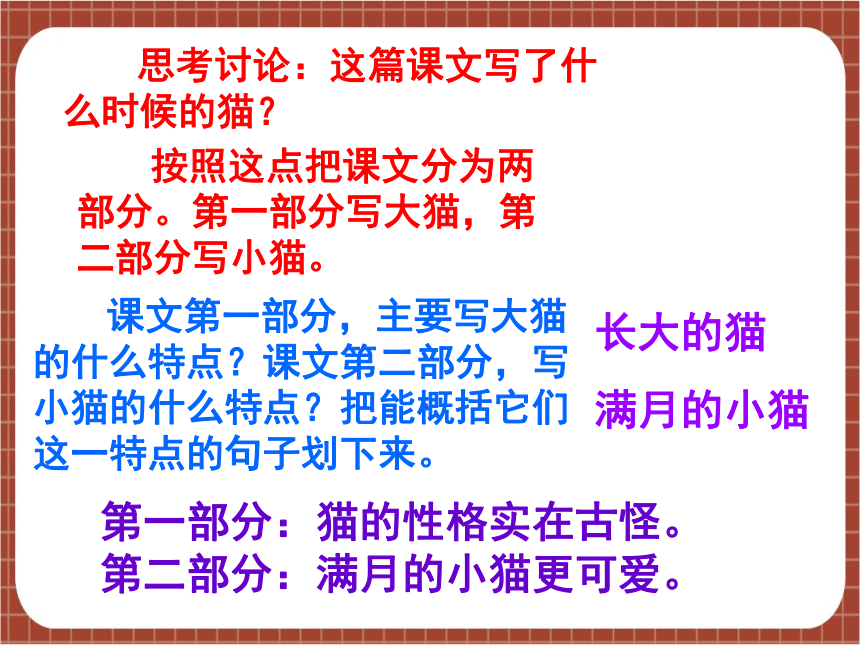 思考讨论：这篇课文写了什么时候的猫？

按照这点把课文分为两部分。第一部分写大猫，第二部分写小猫。

课文第一部分，主要写大猫的什么特点？课文第二部分，写小猫的什么特点？把能概括它们这一特点的句子划下来。

长大的猫

满月的小猫

第一部分：猫的性格实在古怪。
第二部分：满月的小猫更可爱。